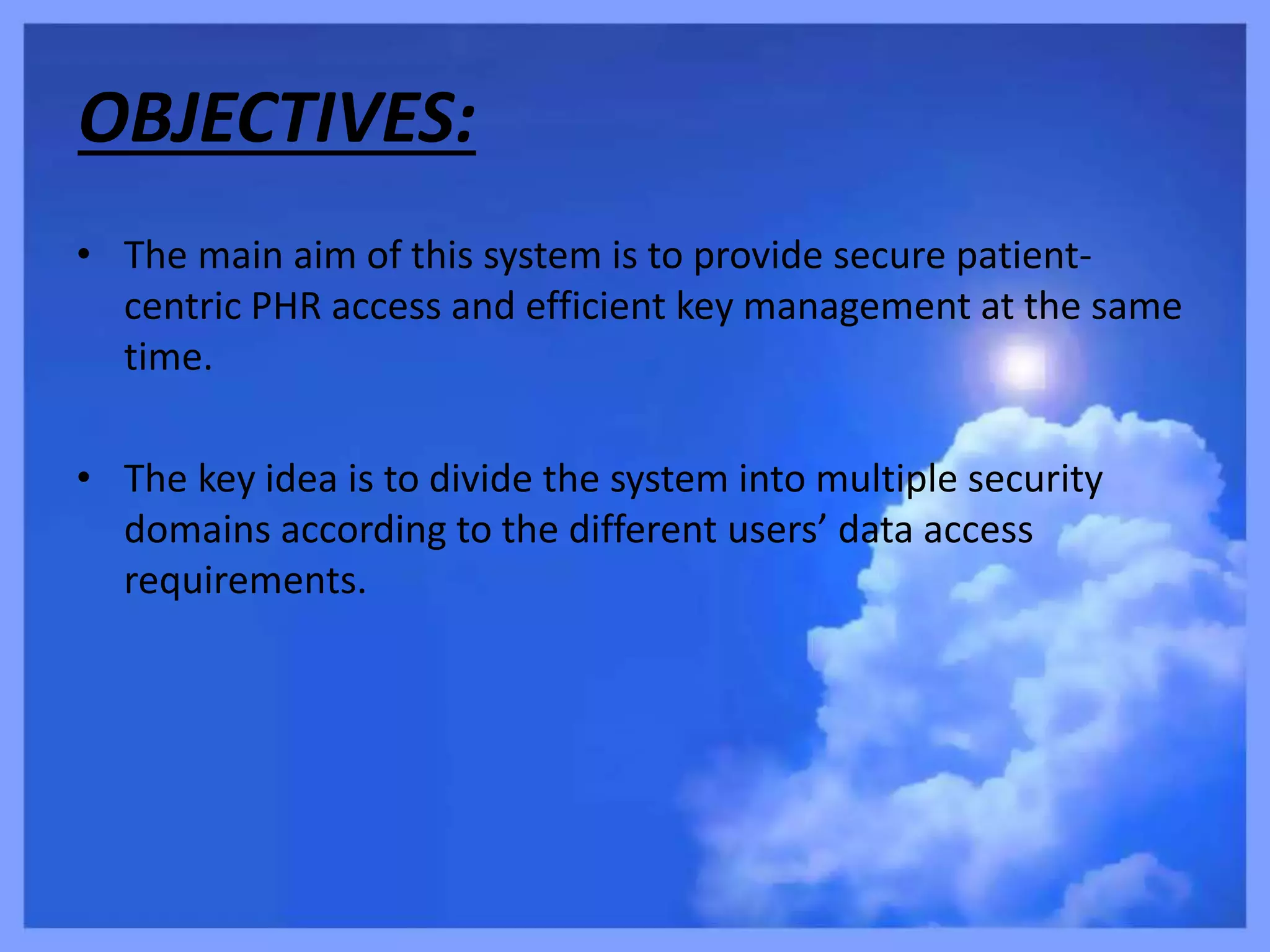 OBJECTIVES:

• The main aim of this system is to provide secure patient-centric PHR access and efficient key management at the same time.

• The key idea is to divide the system into multiple security domains according to the different users’ data access requirements.